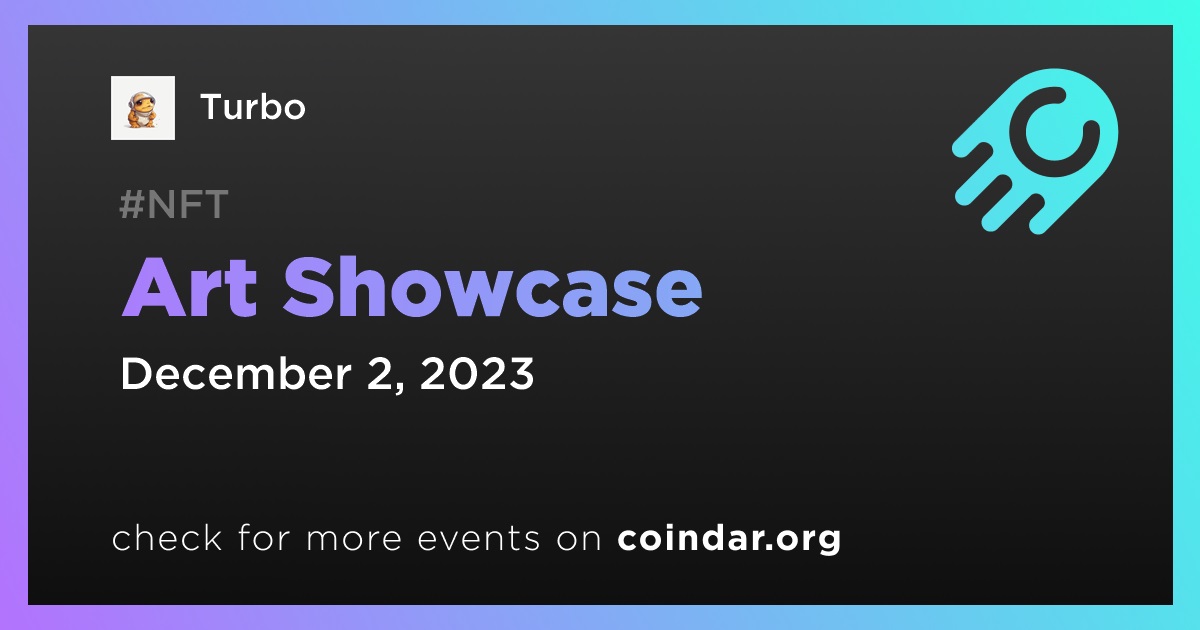 Turbo

#NFT

Art Showcase

December 2, 2023

check for more events on coindar.org